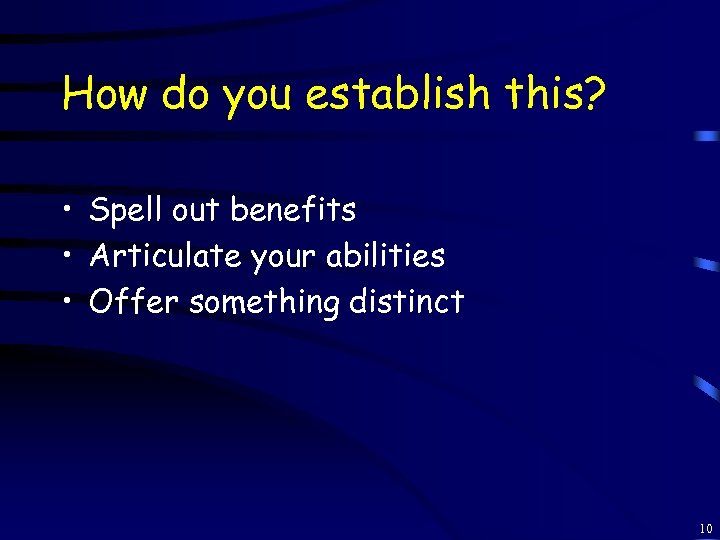 How do you establish this?

• Spell out benefits
• Articulate your abilities
• Offer something distinct

10